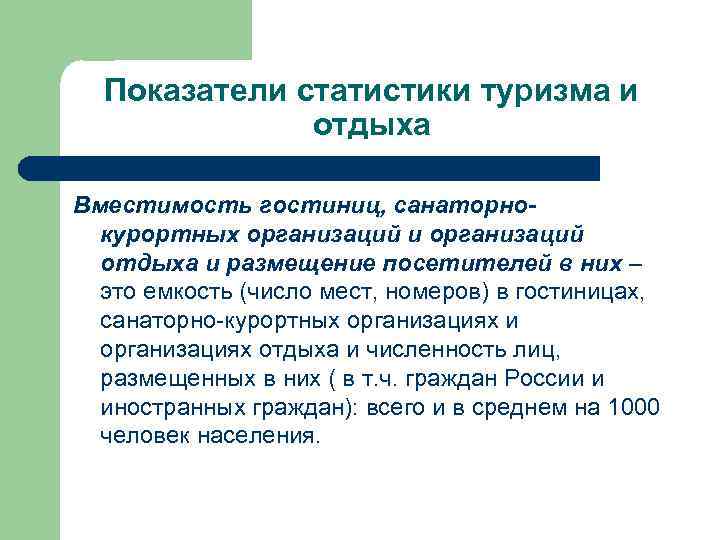 Показатели статистики туризма и отдыха

Вместимость гостиниц, санаторно-курортных организаций и организаций отдыха и размещение посетителей в них – это емкость (число мест, номеров) в гостиницах, санаторно-курортных организациях и организациях отдыха и численность лиц, размещенных в них ( в т.ч. граждан России и иностранных граждан): всего и в среднем на 1000 человек населения.